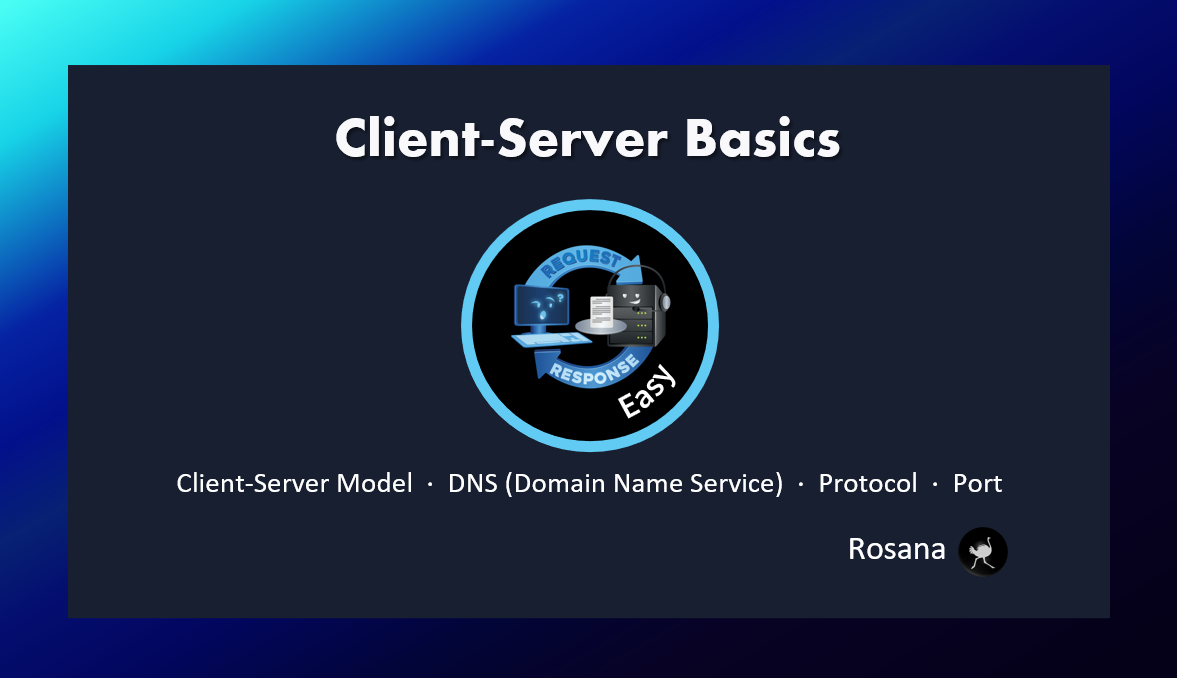 Client-Server Basics

REQUEST

RESPONSE

Easy

Client-Server Model · DNS (Domain Name Service) · Protocol · Port

Rosana